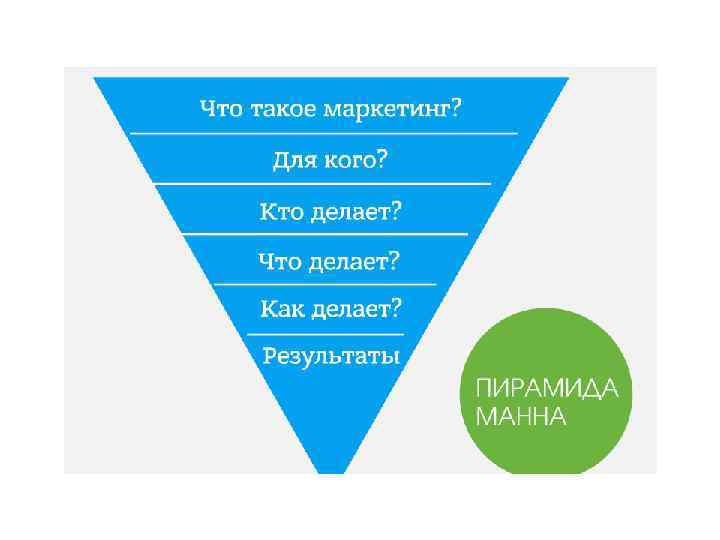 Что такое маркетинг?
Для кого?
Кто делает?
Что делает?
Как делает?
Результаты

ПИРАМИДА
МАННА